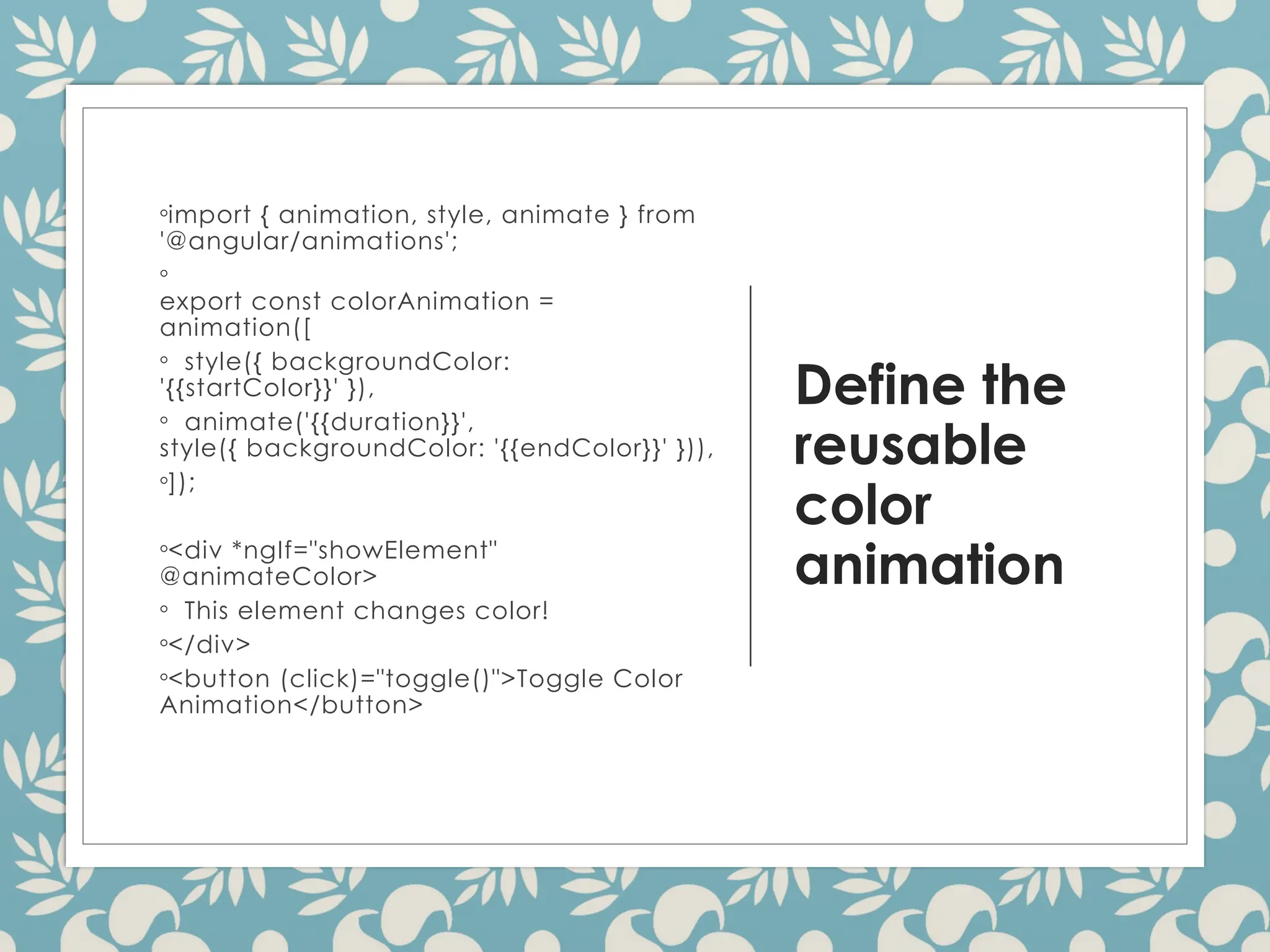 ◦import { animation, style, animate } from '@angular/animations';

◦

export const colorAnimation = animation([

◦ style({ backgroundColor: '{{startColor}}' }),

◦ animate('{{duration}}', style({ backgroundColor: '{{endColor}}' })),

◦]);

◦<div *ngIf="showElement" @animateColor>

◦ This element changes color!

◦</div>

◦<button (click)="toggle()">Toggle Color Animation</button>

Define the reusable color animation